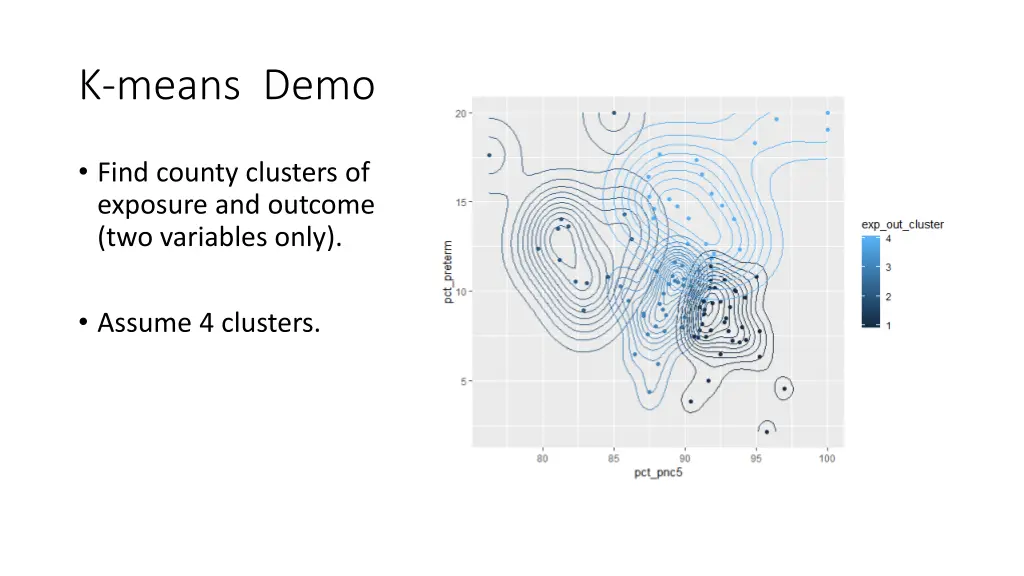 K-means Demo

• Find county clusters of exposure and outcome (two variables only).

• Assume 4 clusters.

20
15
10
5
pct_preterm
80
85
90
95
100
pct_pnc5
exp_out_cluster
4
3
2
1